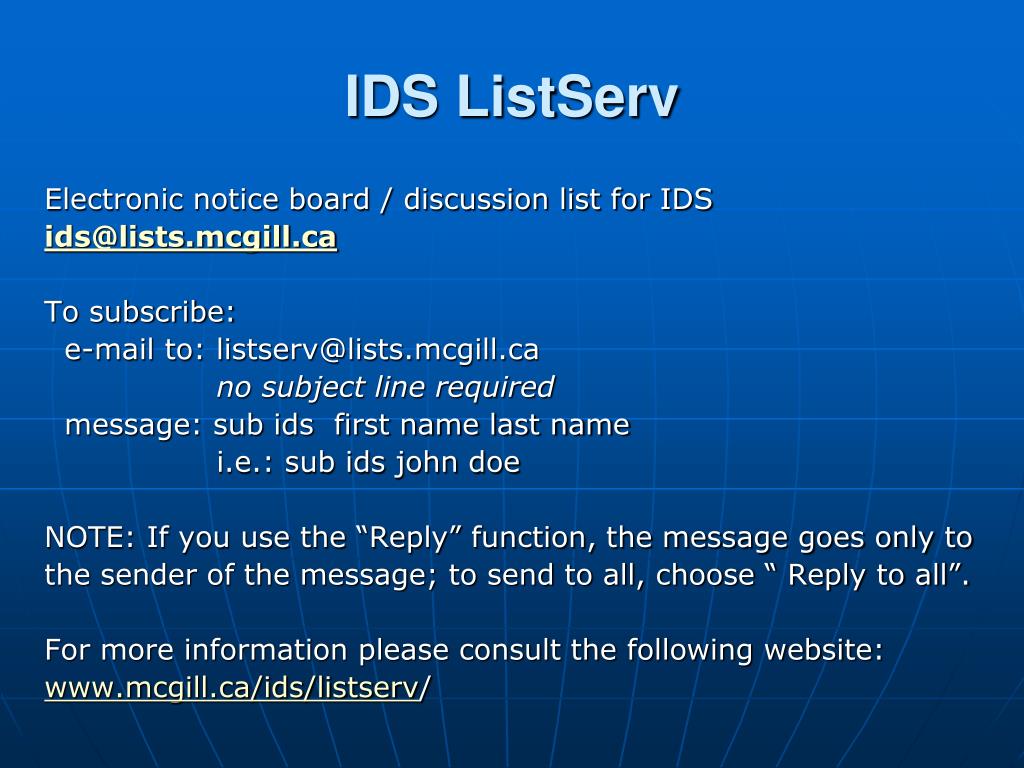 IDS ListServ

Electronic notice board / discussion list for IDS
ids@lists.mcgill.ca

To subscribe:
e-mail to: listserv@lists.mcgill.ca
no subject line required
message: sub ids first name last name
i.e.: sub ids john doe

NOTE: If you use the “Reply” function, the message goes only to the sender of the message; to send to all, choose “ Reply to all”.

For more information please consult the following website:
www.mcgill.ca/ids/listserv/